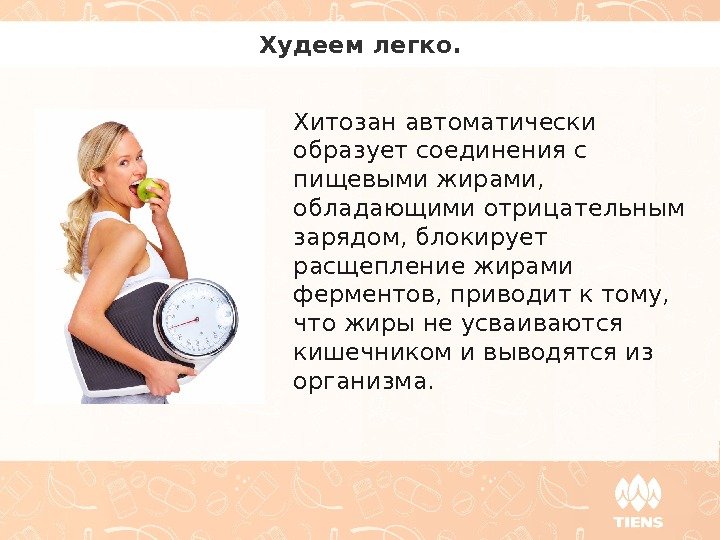 Худеем легко.

Хитозан автоматически образует соединения с пищевыми жирами, обладающими отрицательным зарядом, блокирует расщепление жирами ферментов, приводит к тому, что жиры не усваиваются кишечником и выводятся из организма.

TIENS